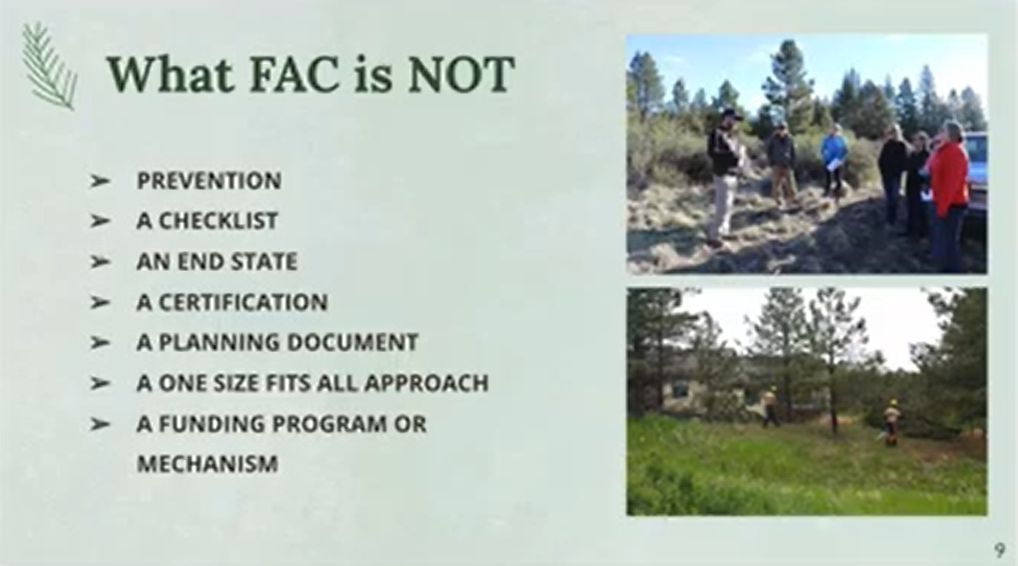 What FAC is NOT

➢ PREVENTION
➢ A CHECKLIST
➢ AN END STATE
➢ A CERTIFICATION
➢ A PLANNING DOCUMENT
➢ A ONE SIZE FITS ALL APPROACH
➢ A FUNDING PROGRAM OR MECHANISM

9